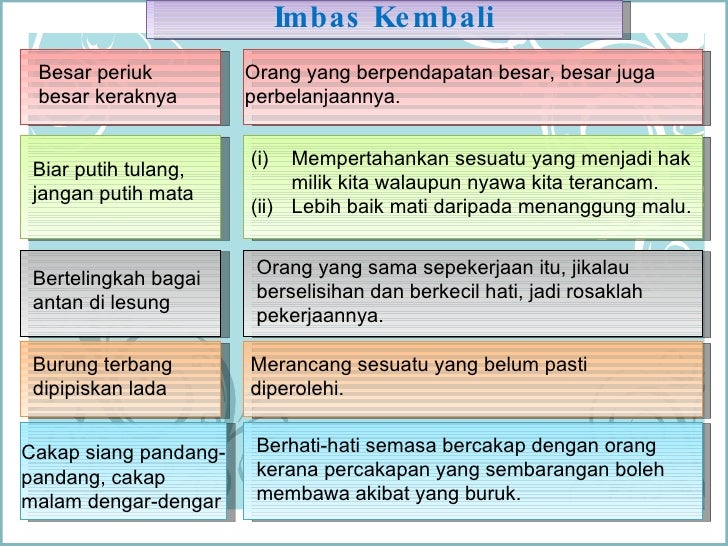 Imbas Kembali

| | |
|---|---|
| Besar periuk besar keraknya | Orang yang berpendapatan besar, besar juga perbelanjaannya. |
| Biar putih tulang, jangan putih mata | (i) Mempertahankan sesuatu yang menjadi hak milik kita walaupun nyawa kita terancam. (ii) Lebih baik mati daripada menanggung malu. |
| Bertelingkah bagai antan di lesung | Orang yang sama sepekerjaan itu, jikalau berselisihan dan berkecil hati, jadi rosaklah pekerjaannya. |
| Burung terbang dipipiskan lada | Merancang sesuatu yang belum pasti diperolehi. |
| Cakap siang pandang-pandang, cakap malam dengar-dengar | Berhati-hati semasa bercakap dengan orang kerana percakapan yang sembarangan boleh membawa akibat yang buruk. |